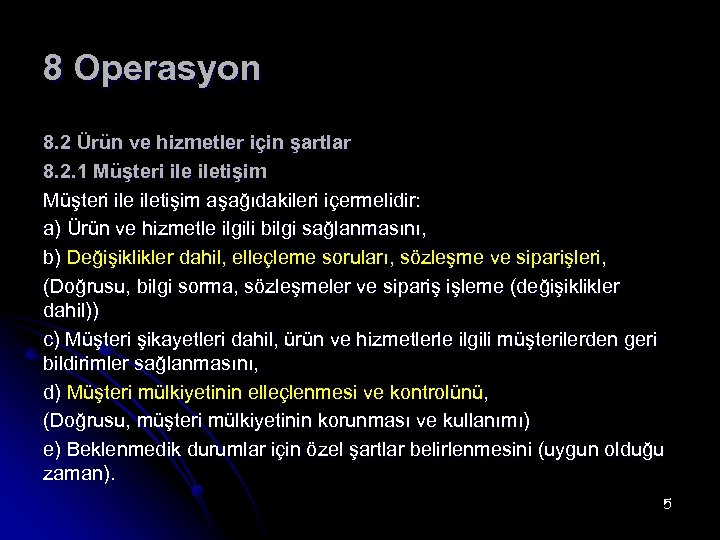 8 Operasyon

8.2 Ürün ve hizmetler için şartlar

8.2.1 Müşteri ile iletişim

Müşteri ile iletişim aşağıdakileri içermelidir:

a) Ürün ve hizmetle ilgili bilgi sağlanmasını,

b) Değişiklikler dahil, elleçleme soruları, sözleşme ve siparişleri,

(Doğrusu, bilgi sorma, sözleşmeler ve sipariş işleme (değişiklikler dahil))

c) Müşteri şikayetleri dahil, ürün ve hizmetlerle ilgili müşterilerden geri bildirimler sağlanmasını,

d) Müşteri mülkiyetinin elleçlenmesi ve kontrolünü,

(Doğrusu, müşteri mülkiyetinin korunması ve kullanımı)

e) Beklenmedik durumlar için özel şartlar belirlenmesini (uygun olduğu zaman).

5